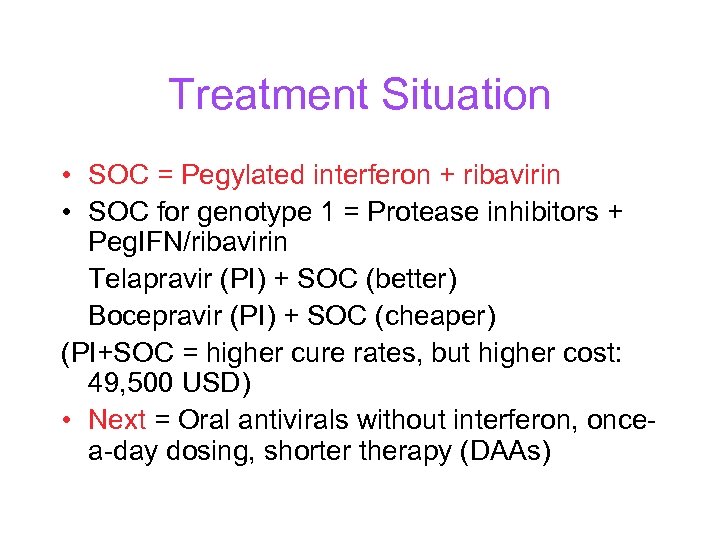 Treatment Situation

• SOC = Pegylated interferon + ribavirin
• SOC for genotype 1 = Protease inhibitors + PegIFN/ribavirin
Telapravir (PI) + SOC (better)
Bocepravir (PI) + SOC (cheaper)
(PI+SOC = higher cure rates, but higher cost: 49,500 USD)
• Next = Oral antivirals without interferon, once-a-day dosing, shorter therapy (DAAs)